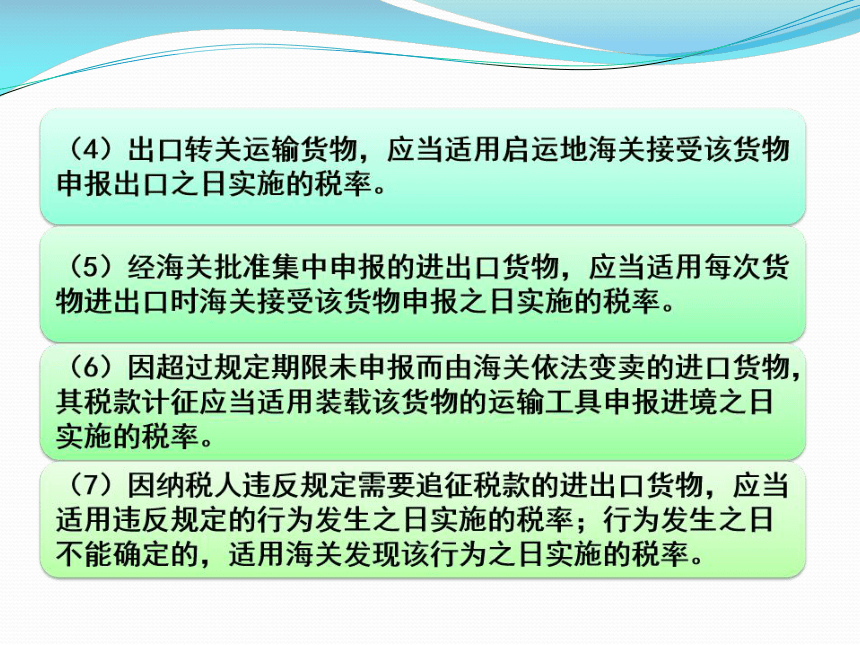 （4）出口转关运输货物，应当适用启运地海关接受该货物申报出口之日实施的税率。

（5）经海关批准集中申报的进出口货物，应当适用每次货物进出口时海关接受该货物申报之日实施的税率。

（6）因超过规定期限未申报而由海关依法变卖的进口货物，其税款计征应当适用装载该货物的运输工具申报进境之日实施的税率。

（7）因纳税人违反规定需要追征税款的进出口货物，应当适用违反规定的行为发生之日实施的税率；行为发生之日不能确定的，适用海关发现该行为之日实施的税率。